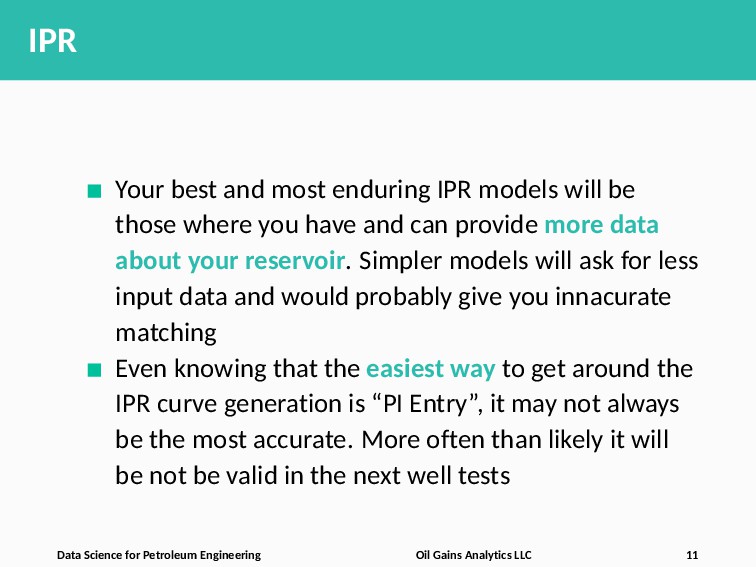 IPR

■ Your best and most enduring IPR models will be those where you have and can provide more data about your reservoir. Simpler models will ask for less input data and would probably give you innacurate matching

■ Even knowing that the easiest way to get around the IPR curve generation is “PI Entry”, it may not always be the most accurate. More often than likely it will be not be valid in the next well tests

Data Science for Petroleum Engineering Oil Gains Analytics LLC 11